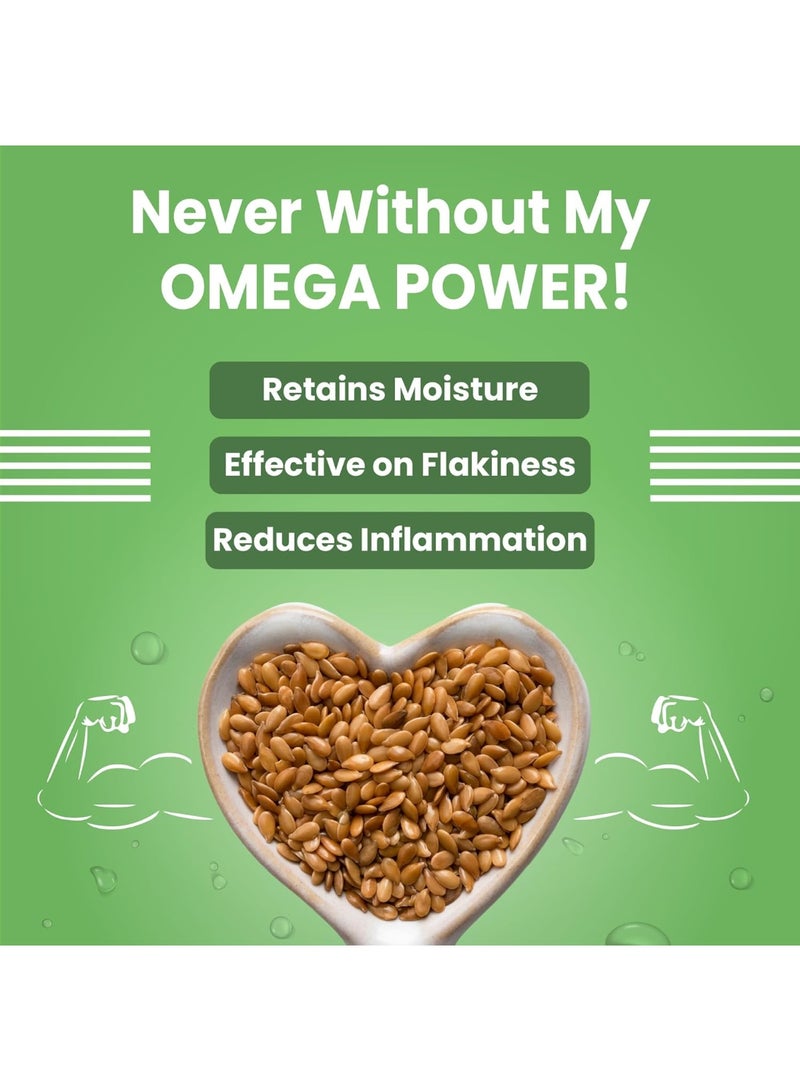 Never Without My
OMEGA POWER!

Retains Moisture

Effective on Flakiness

Reduces Inflammation